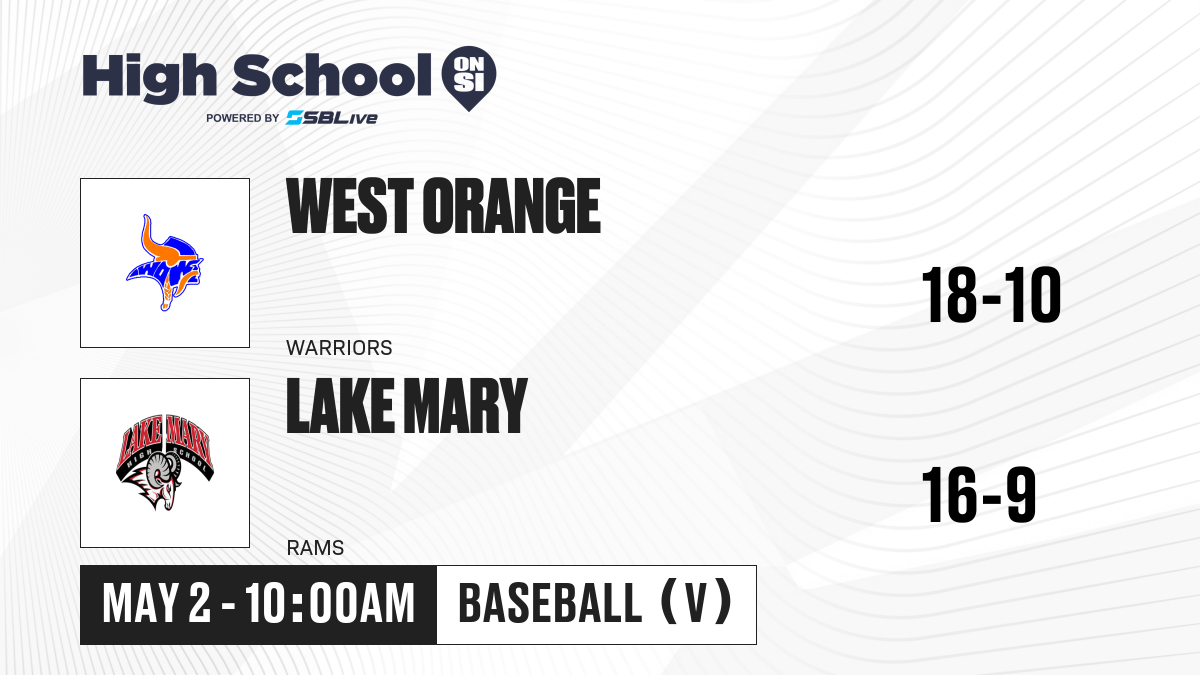 High School ON SI
POWERED BY SBLive

WOHS

WEST ORANGE
WARRIORS

18-10

LAKE MARY HIGH SCHOOL

LAKE MARY
RAMS

16-9

MAY 2 - 10:00AM

BASEBALL (V)